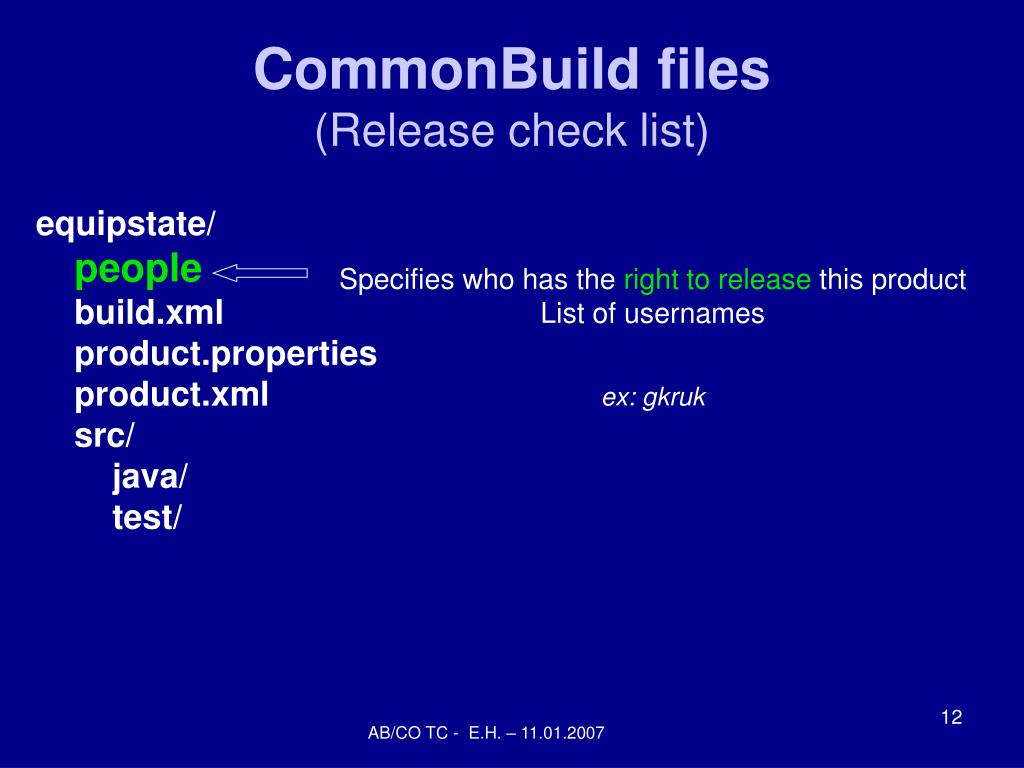 CommonBuild files
(Release check list)

equipstate/
people
build.xml
product.properties
product.xml
src/
java/
test/

Specifies who has the right to release this product
List of usernames

ex: gkruk

AB/CO TC - E.H. – 11.01.2007

12